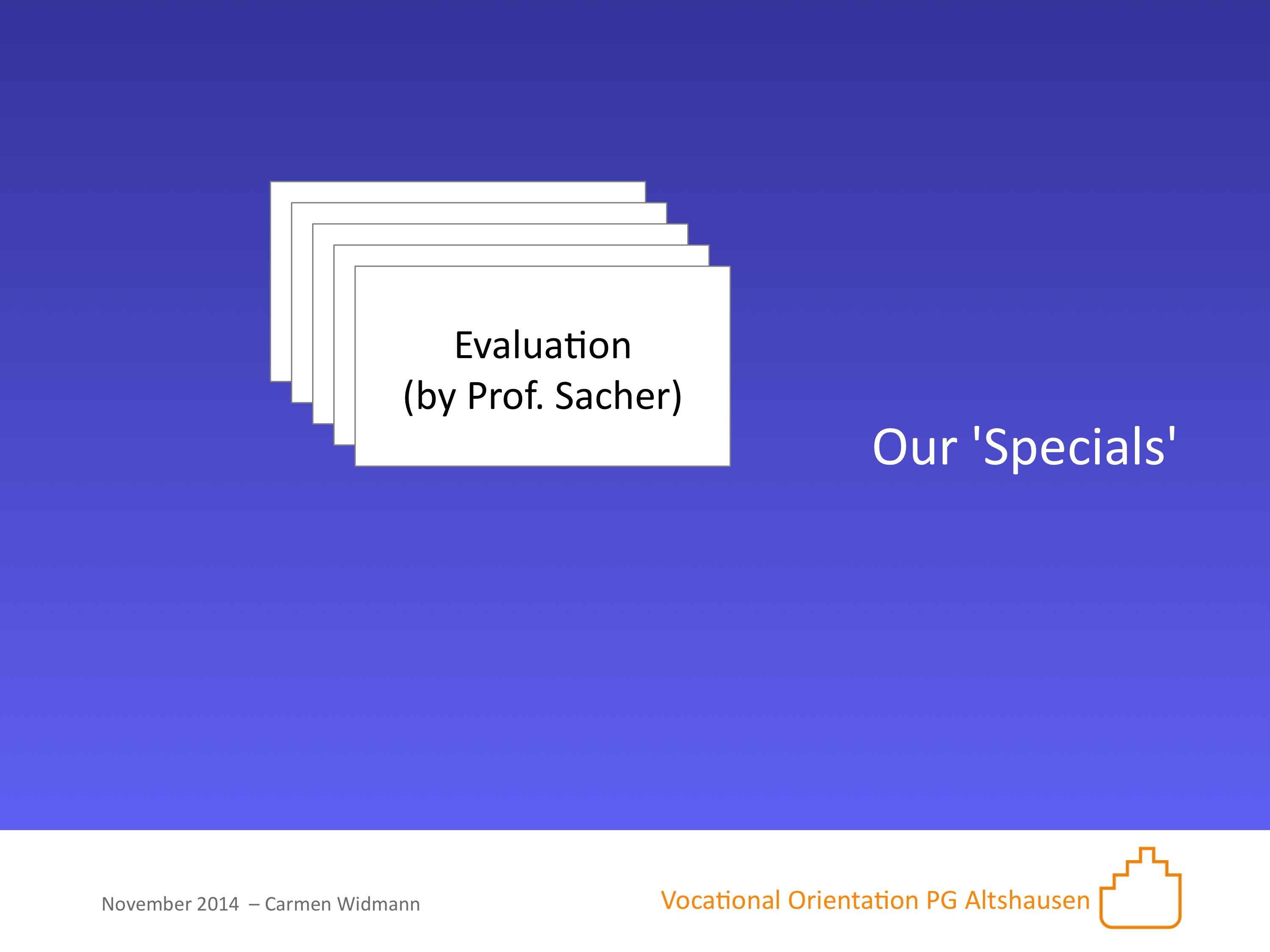 Evaluation
(by Prof. Sacher)

Our 'Specials'

November 2014 – Carmen Widmann

Vocational Orientation PG Altshausen